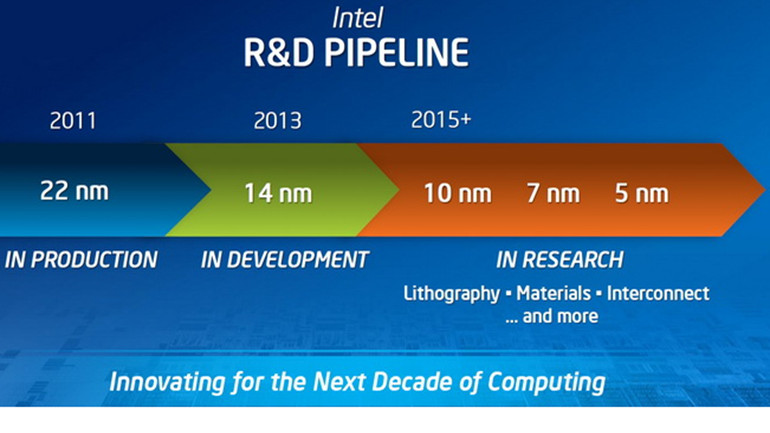 Intel
R&D PIPELINE

2011

2013

2015+

22 nm

14 nm

10 nm 7 nm 5 nm

IN PRODUCTION

IN DEVELOPMENT

IN RESEARCH

Lithography ▪ Materials ▪ Interconnect
... and more

Innovating for the Next Decade of Computing